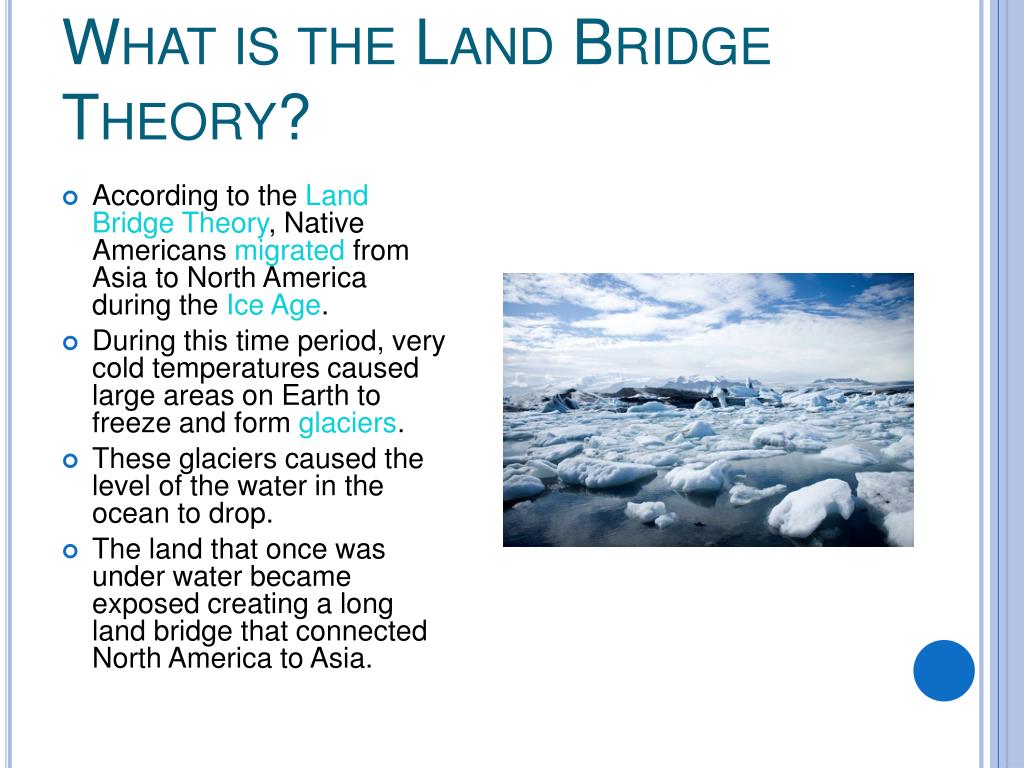 WHAT IS THE LAND BRIDGE THEORY?

According to the Land Bridge Theory, Native Americans migrated from Asia to North America during the Ice Age.

During this time period, very cold temperatures caused large areas on Earth to freeze and form glaciers.

These glaciers caused the level of the water in the ocean to drop.

The land that once was under water became exposed creating a long land bridge that connected North America to Asia.